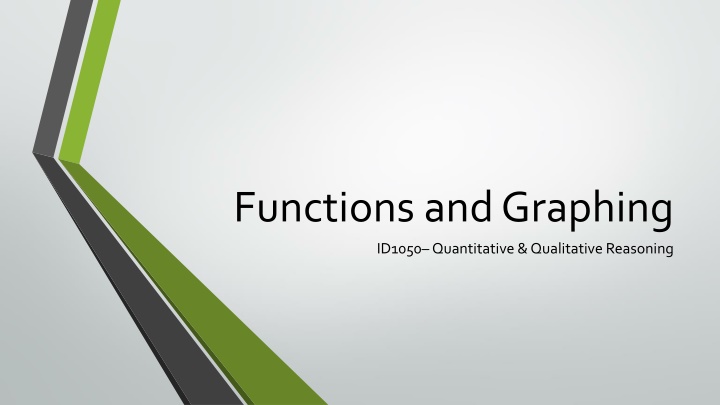 Functions and Graphing

ID1050– Quantitative & Qualitative Reasoning